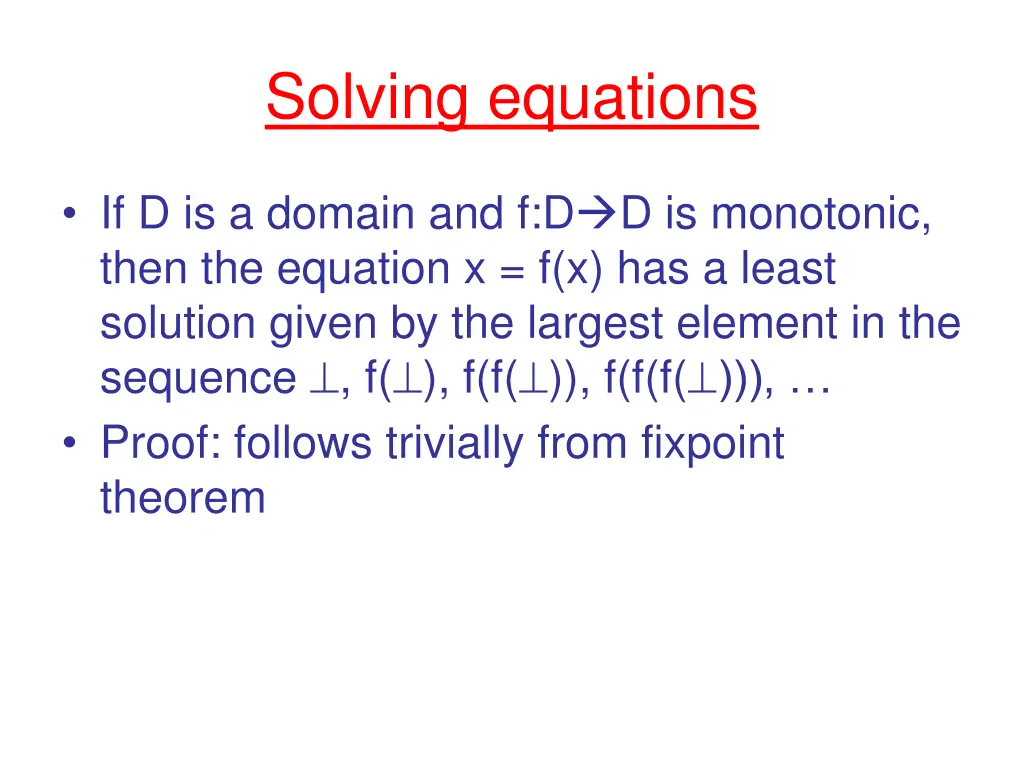 Solving equations

• If D is a domain and f:D→D is monotonic, then the equation x = f(x) has a least solution given by the largest element in the sequence ⊥, f(⊥), f(f(⊥)), f(f(f(⊥))), …
• Proof: follows trivially from fixpoint theorem